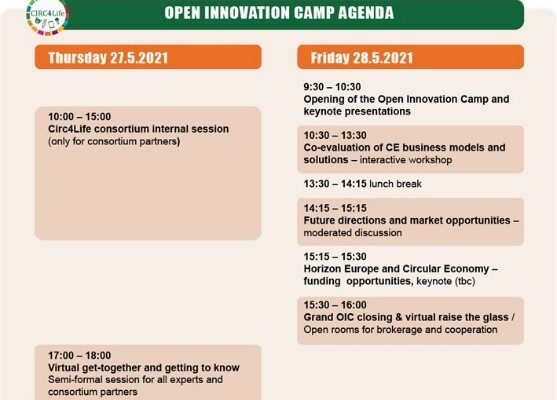 CIRC4Life

OPEN INNOVATION CAMP AGENDA

Thursday 27.5.2021

10:00 – 15:00
Circ4Life consortium internal session
(only for consortium partners)

17:00 – 18:00
Virtual get-together and getting to know
Semi-formal session for all experts and consortium partners

Friday 28.5.2021

9:30 – 10:30
Opening of the Open Innovation Camp and keynote presentations

10:30 – 13:30
Co-evaluation of CE business models and solutions – interactive workshop

13:30 – 14:15 lunch break

14:15 – 15:15
Future directions and market opportunities – moderated discussion

15:15 – 15:30
Horizon Europe and Circular Economy – funding opportunities, keynote (tbc)

15:30 – 16:00
Grand OIC closing & virtual raise the glass / Open rooms for brokerage and cooperation